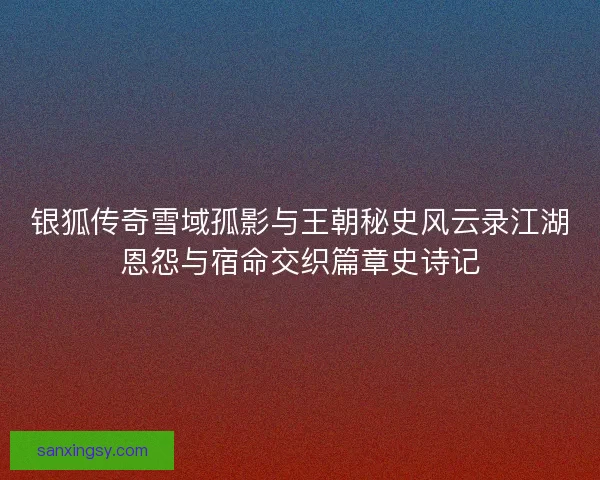 银狐传奇雪域孤影与王朝秘史风云录江湖恩怨与宿命交织篇章史诗记

sanxingsy.com